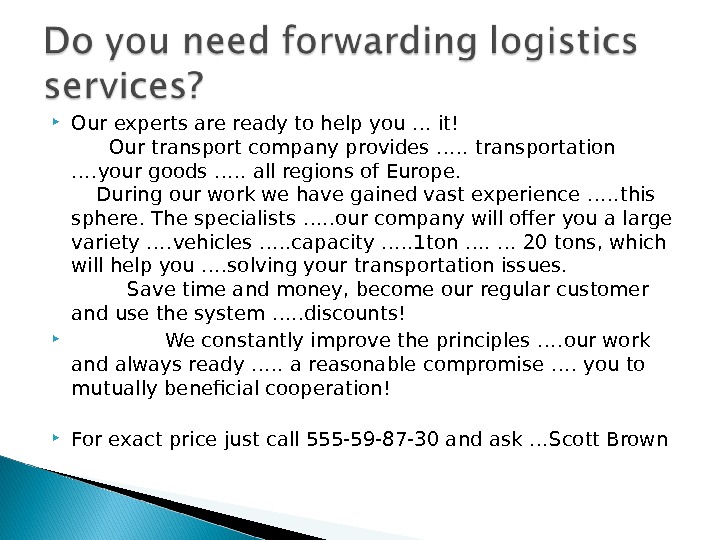 Do you need forwarding logistics services?

Our experts are ready to help you … it!

Our transport company provides ….. transportation ….your goods ….. all regions of Europe.

During our work we have gained vast experience …..this sphere. The specialists …..our company will offer you a large variety ….vehicles …..capacity …..1ton …. … 20 tons, which will help you ….solving your transportation issues.

Save time and money, become our regular customer and use the system …..discounts!

We constantly improve the principles ….our work and always ready ….. a reasonable compromise …. you to mutually beneficial cooperation!

For exact price just call 555-59-87-30 and ask …Scott Brown